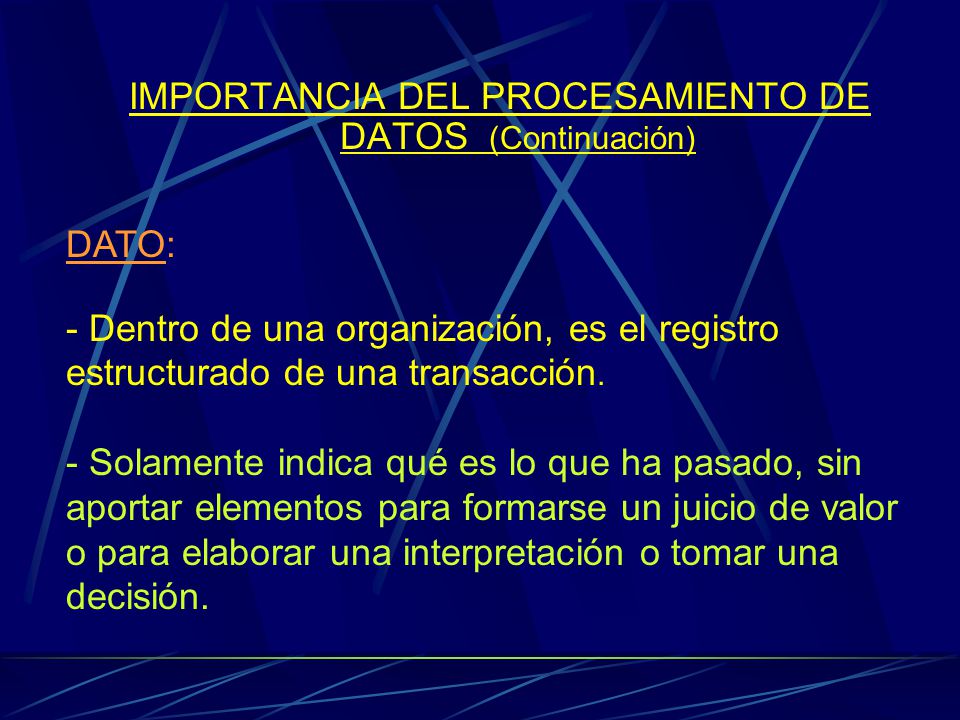 IMPORTANCIA DEL PROCESAMIENTO DE DATOS (Continuación)

DATO:

- Dentro de una organización, es el registro estructurado de una transacción.

- Solamente indica qué es lo que ha pasado, sin aportar elementos para formarse un juicio de valor o para elaborar una interpretación o tomar una decisión.